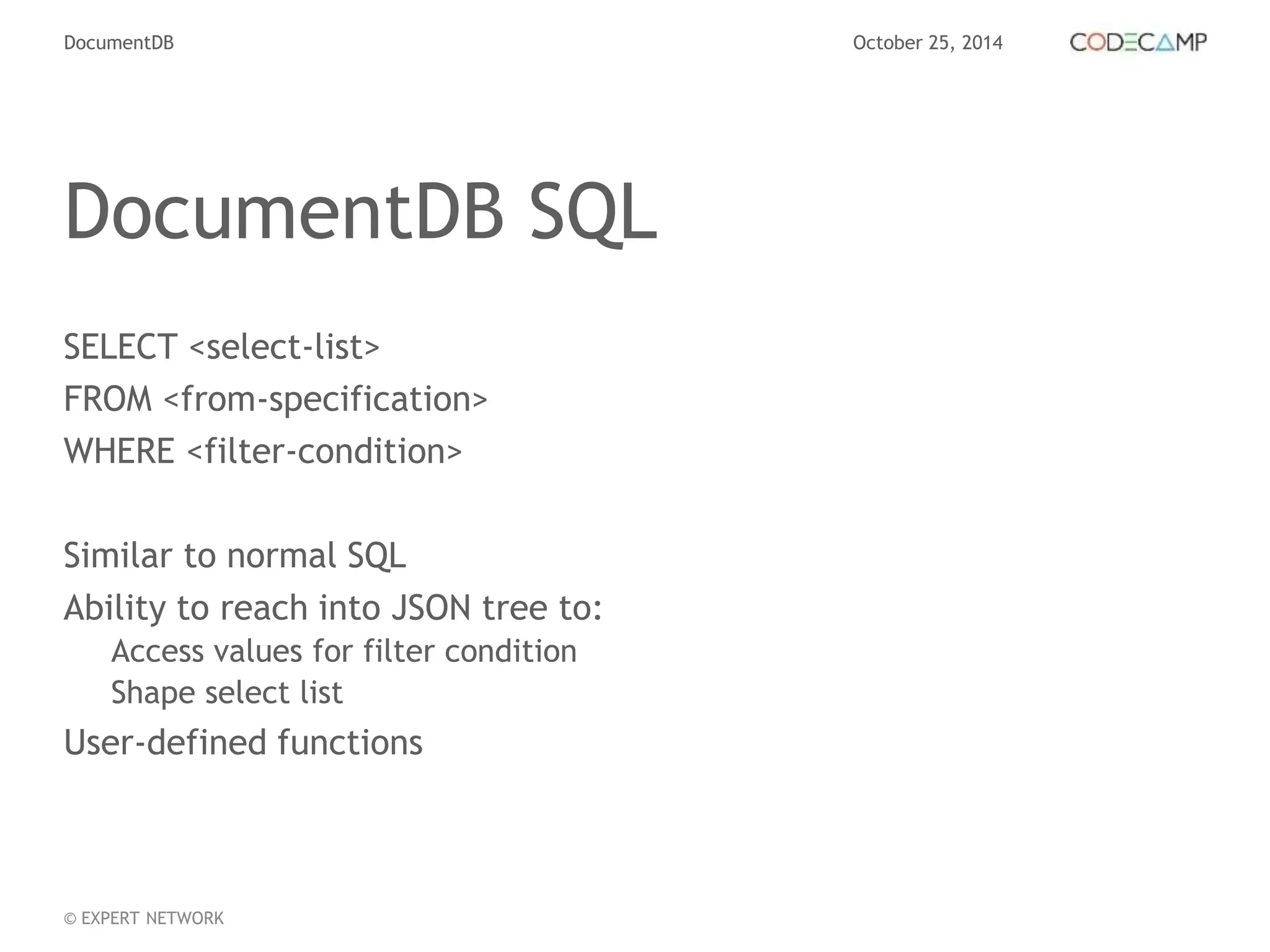 DocumentDB

October 25, 2014

CODECAMP

DocumentDB SQL

SELECT <select-list>
FROM <from-specification>
WHERE <filter-condition>

Similar to normal SQL

Ability to reach into JSON tree to:

Access values for filter condition

Shape select list

User-defined functions

© EXPERT NETWORK